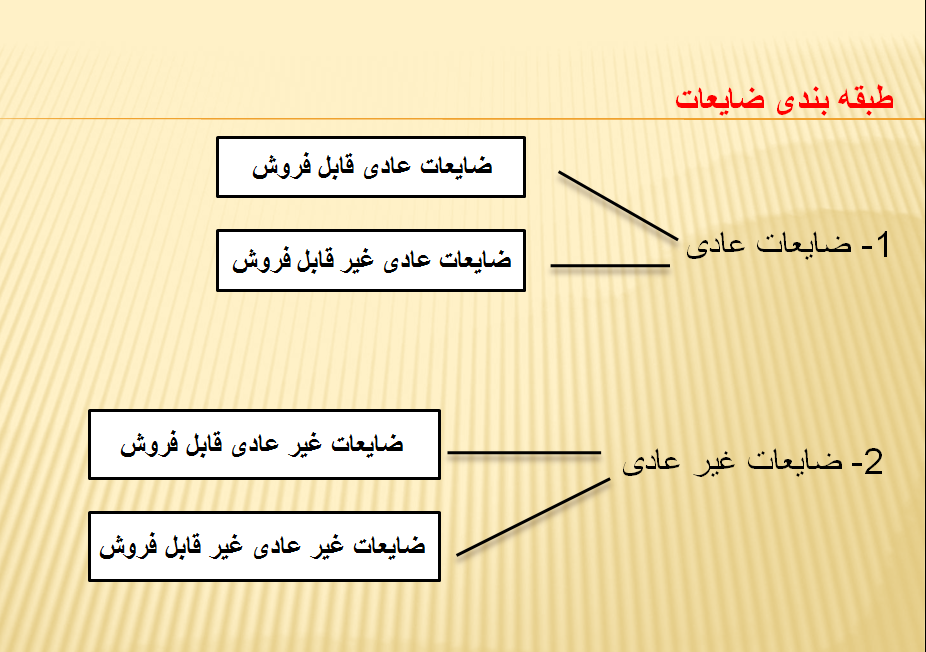 طبقه بندی ضایعات

1- ضایعات عادی

ضایعات عادی قابل فروش

ضایعات عادی غیر قابل فروش

2- ضایعات غیر عادی

ضایعات غیر عادی قابل فروش

ضایعات غیر عادی غیر قابل فروش